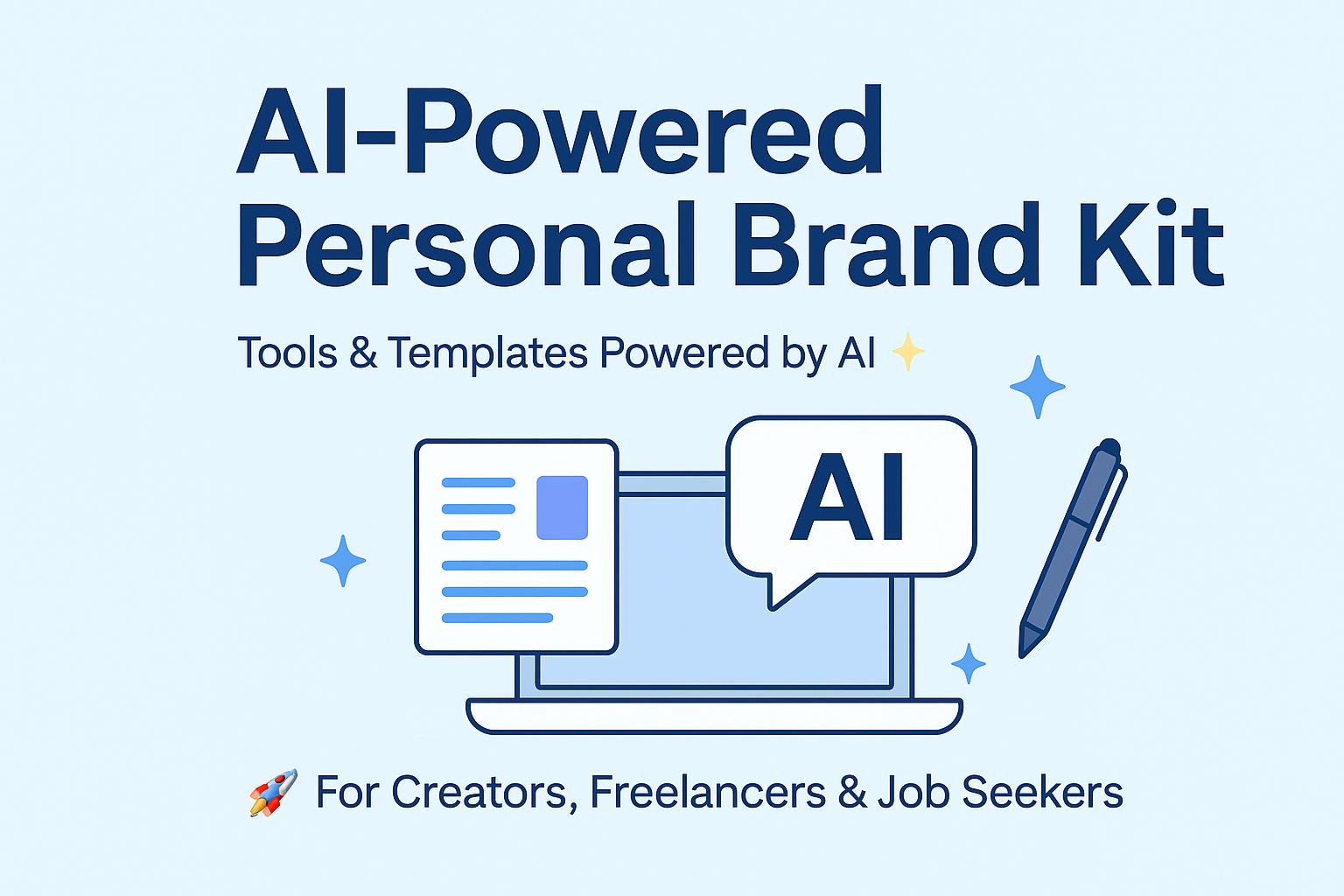 AI-Powered Personal Brand Kit

Tools & Templates Powered by AI ✨

AI

🚀 For Creators, Freelancers & Job Seekers